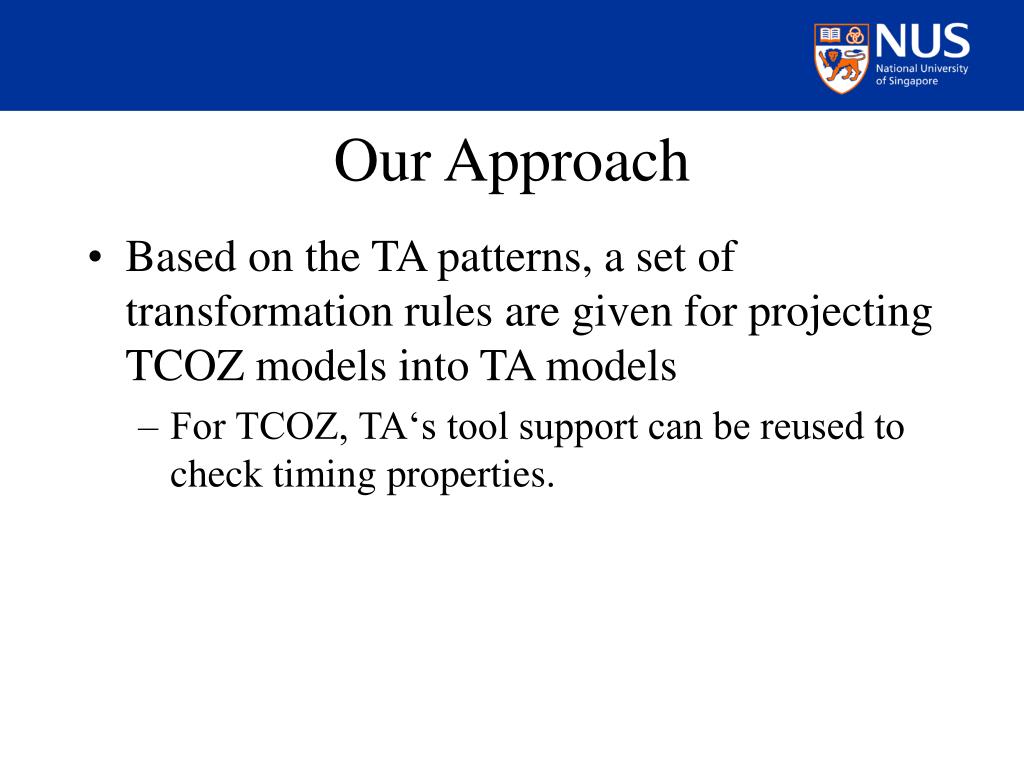 NUS
National University of Singapore

Our Approach

• Based on the TA patterns, a set of transformation rules are given for projecting TCOZ models into TA models
– For TCOZ, TA‘s tool support can be reused to check timing properties.